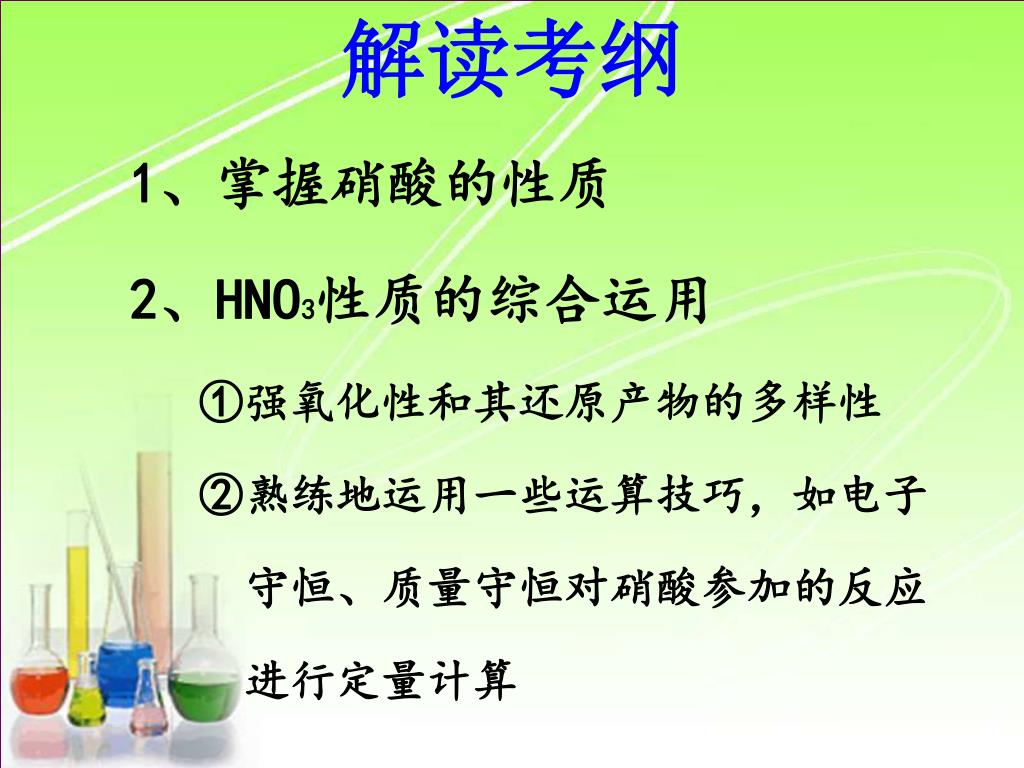 解读考纲

1、掌握硝酸的性质

2、$HNO_3$性质的综合运用

①强氧化性和其还原产物的多样性

②熟练地运用一些运算技巧，如电子守恒、质量守恒对硝酸参加的反应进行定量计算